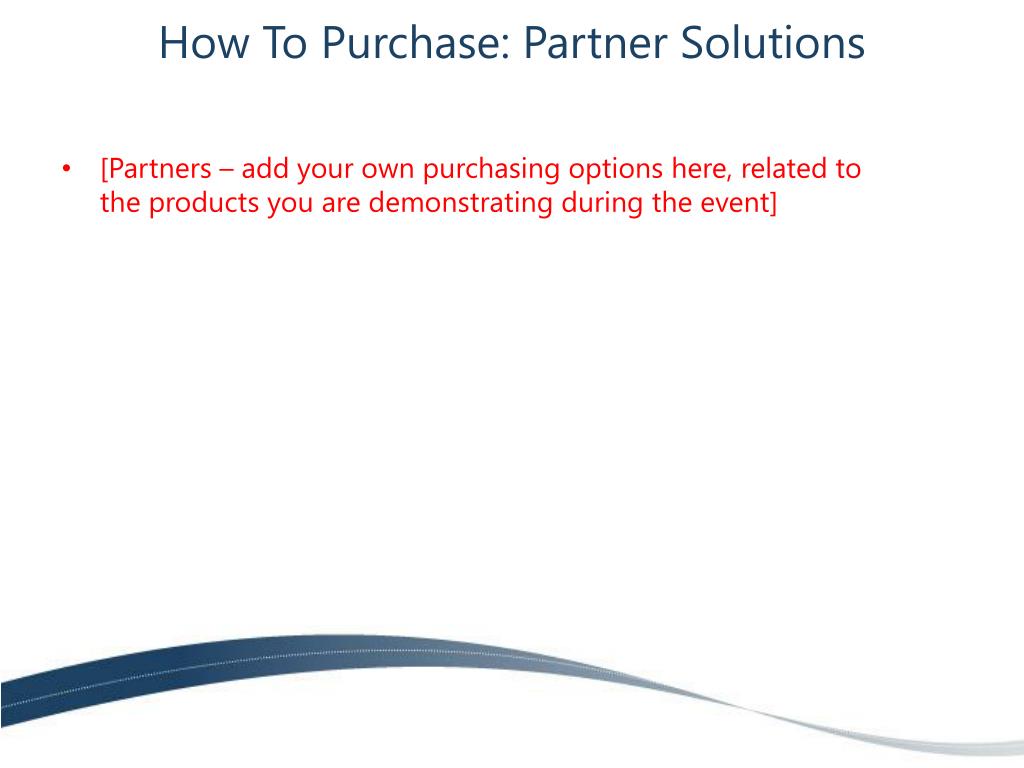 How To Purchase: Partner Solutions

• [Partners – add your own purchasing options here, related to the products you are demonstrating during the event]